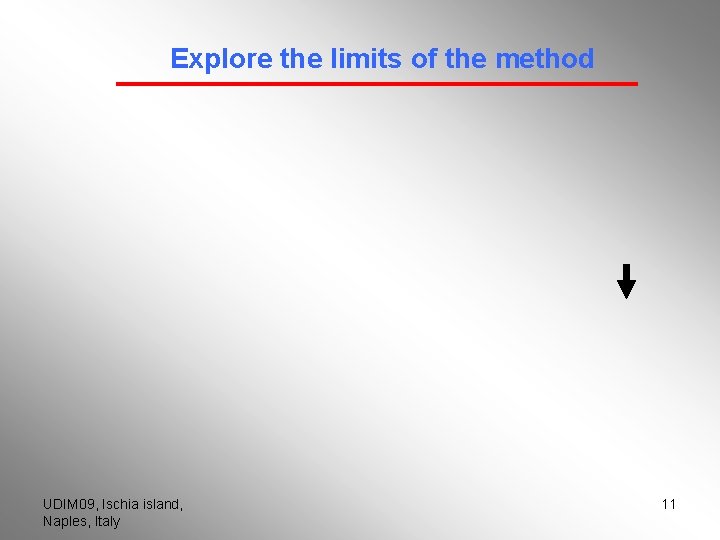 Explore the limits of the method

UDIM09, Ischia island, Naples, Italy

11